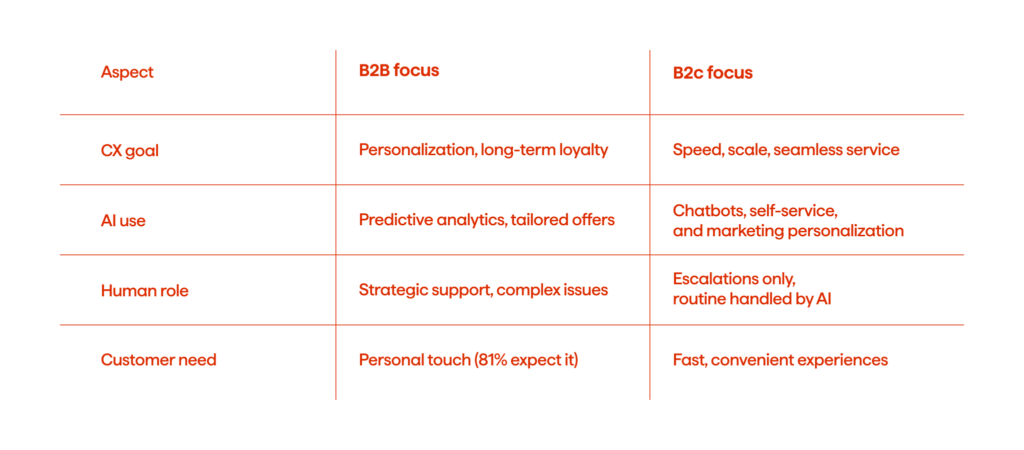 | Aspect | B2B focus | B2c focus |
|---|---|---|
| CX goal | Personalization, long-term loyalty | Speed, scale, seamless service |
| AI use | Predictive analytics, tailored offers | Chatbots, self-service, and marketing personalization |
| Human role | Strategic support, complex issues | Escalations only, routine handled by AI |
| Customer need | Personal touch (81% expect it) | Fast, convenient experiences |